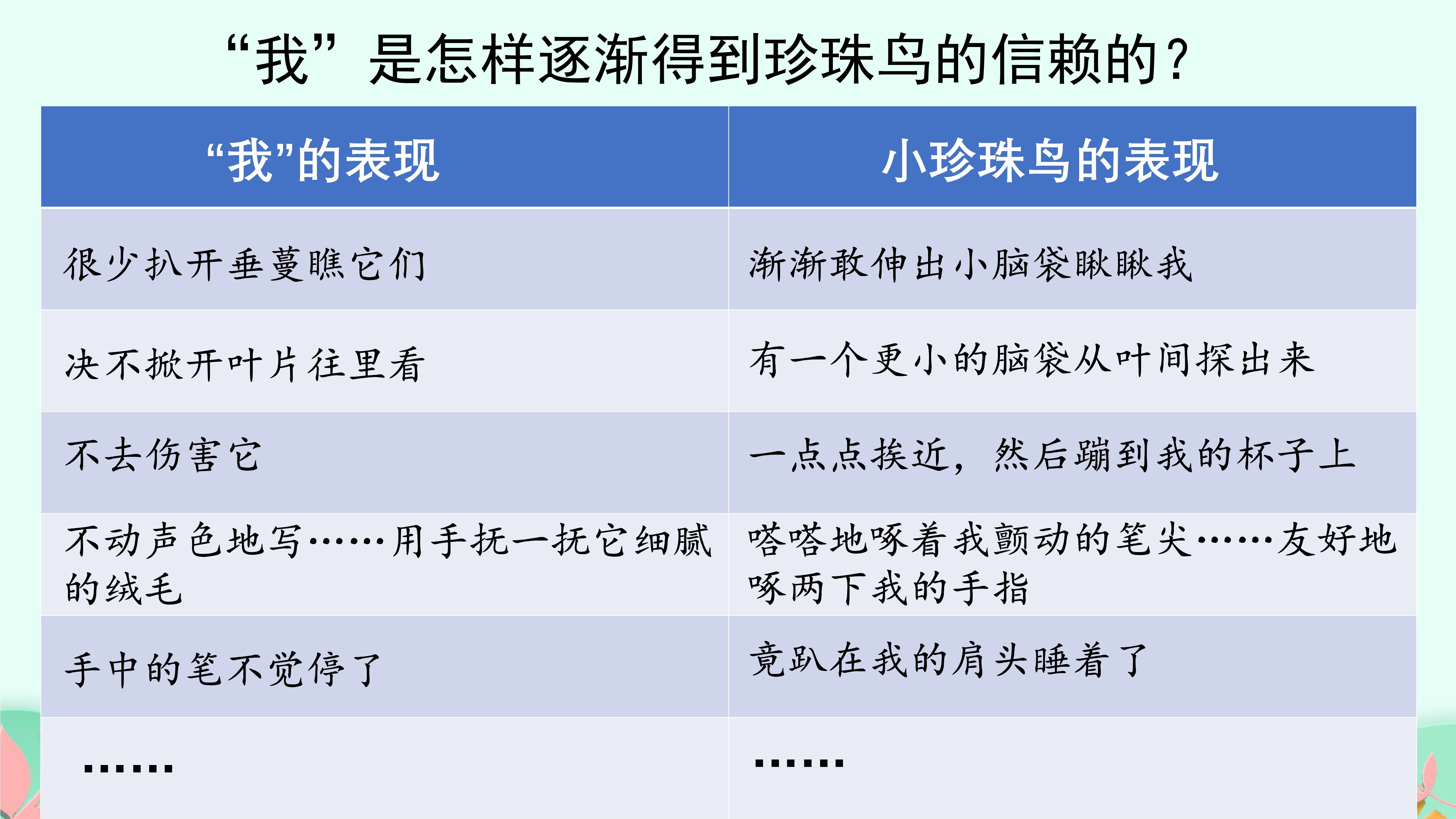 “我”是怎样逐渐得到珍珠鸟的信赖的？

| “我”的表现 | 小珍珠鸟的表现 |
|---|---|
| 很少扒开垂蔓瞧它们 | 渐渐敢伸出小脑袋瞅瞅我 |
| 决不掀开叶片往里看 | 有一个更小的脑袋从叶间探出来 |
| 不去伤害它 | 一点点挨近，然后蹦到我的杯子上 |
| 不动声色地写……用手抚一抚它细腻的绒毛 | 嗒嗒地啄着我颤动的笔尖……友好地啄两下我的手指 |
| 手中的笔不觉停了 | 竟趴在我的肩头睡着了 |
| …… | …… |